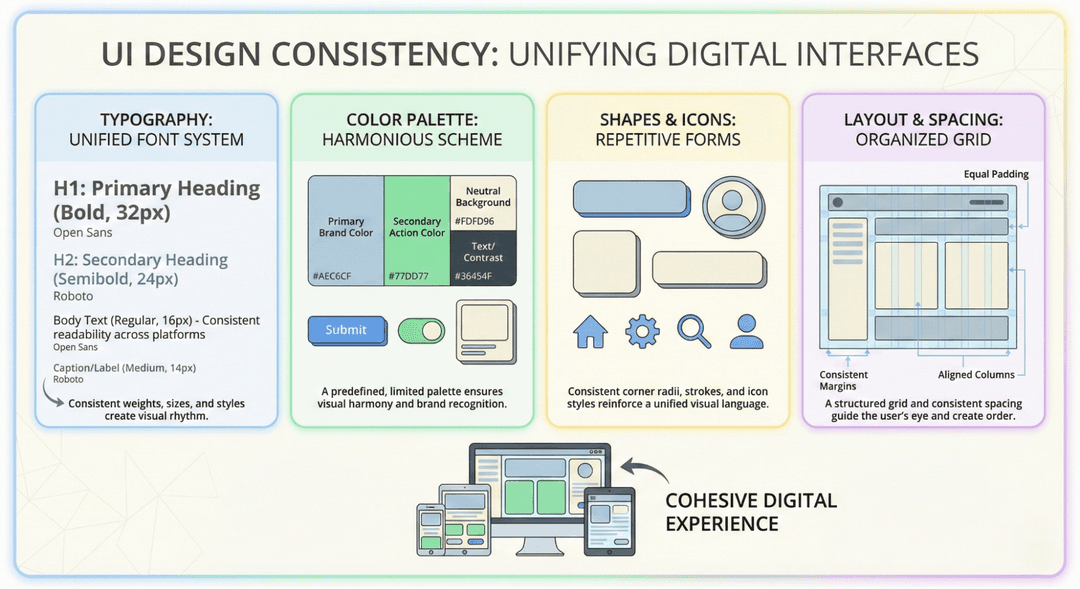 UI DESIGN CONSISTENCY: UNIFYING DIGITAL INTERFACES

TYPOGRAPHY:
UNIFIED FONT SYSTEM

H1: Primary Heading (Bold, 32px)
Open Sans

H2: Secondary Heading (Semibold, 24px)
Roboto

Body Text (Regular, 16px) - Consistent readability across platforms
Open Sans

Caption/Label (Medium, 14px)
Roboto

Consistent weights, sizes, and styles create visual rhythm.

COLOR PALETTE:
HARMONIOUS SCHEME

Primary Brand Color
#AEC6CF

Secondary Action Color
#77DD77

Neutral Background
#FDFD96

Text/Contrast
#36454F

Submit

A predefined, limited palette ensures visual harmony and brand recognition.

SHAPES & ICONS:
REPETITIVE FORMS

Consistent corner radii, strokes, and icon styles reinforce a unified visual language.

LAYOUT & SPACING:
ORGANIZED GRID

Equal Padding

Consistent Margins

Aligned Columns

A structured grid and consistent spacing guide the user's eye and create order.

COHESIVE DIGITAL EXPERIENCE